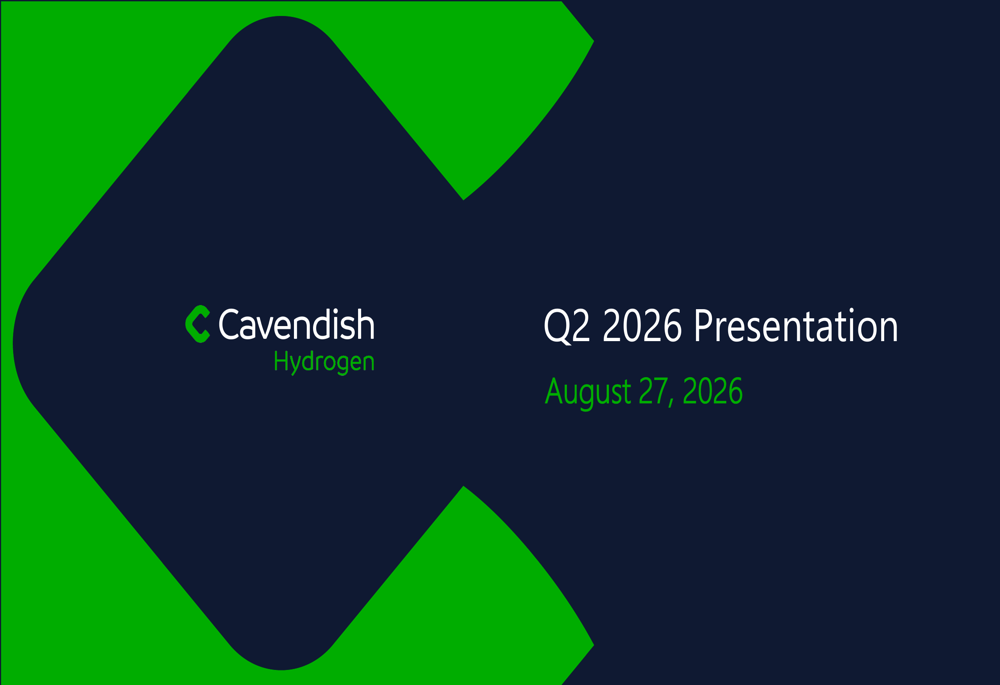 Cavendish
Hydrogen

Q2 2026 Presentation

August 27, 2026